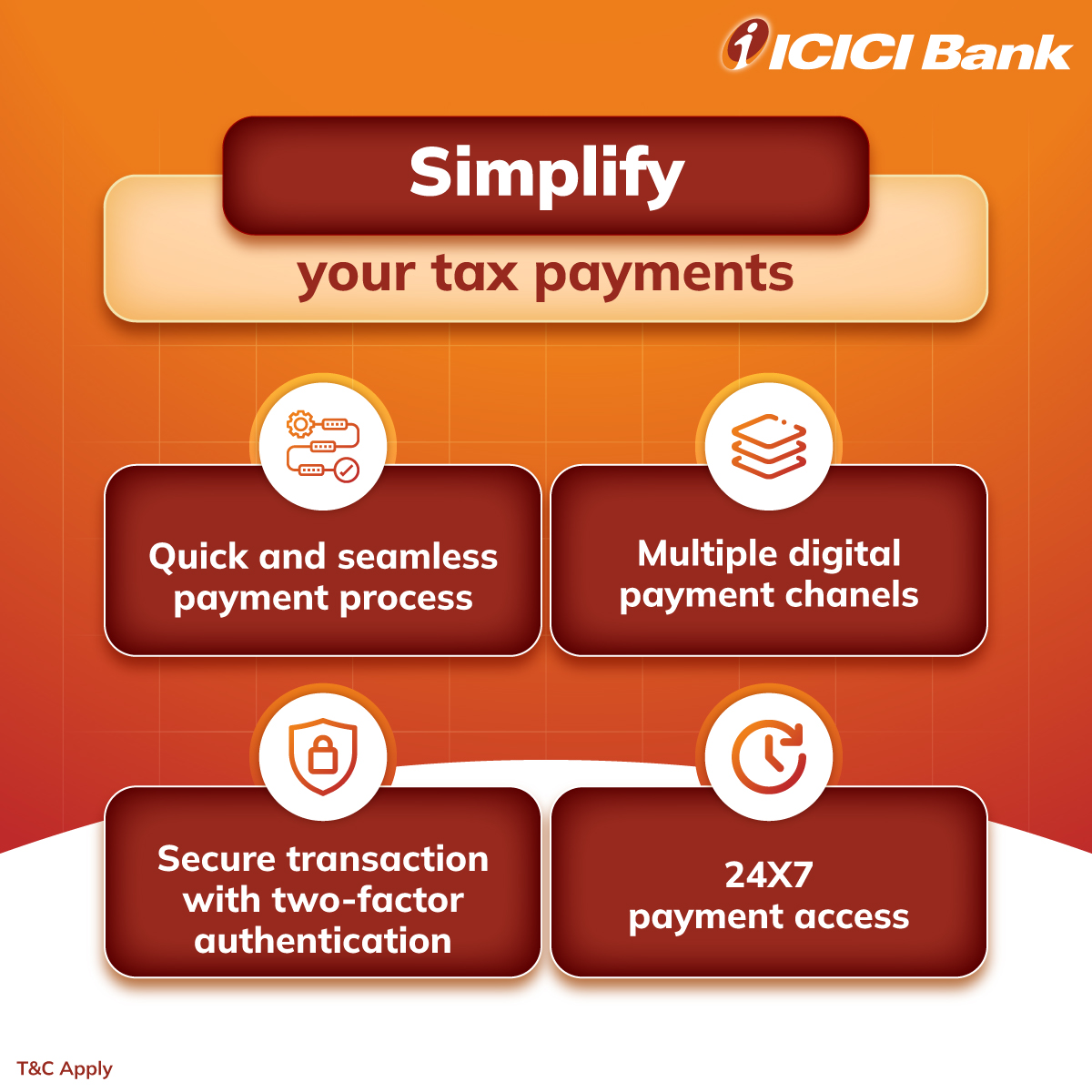 ICICI Bank

Simplify

your tax payments

Quick and seamless payment process

Multiple digital payment chanels

Secure transaction with two-factor authentication

24X7 payment access

T&C Apply